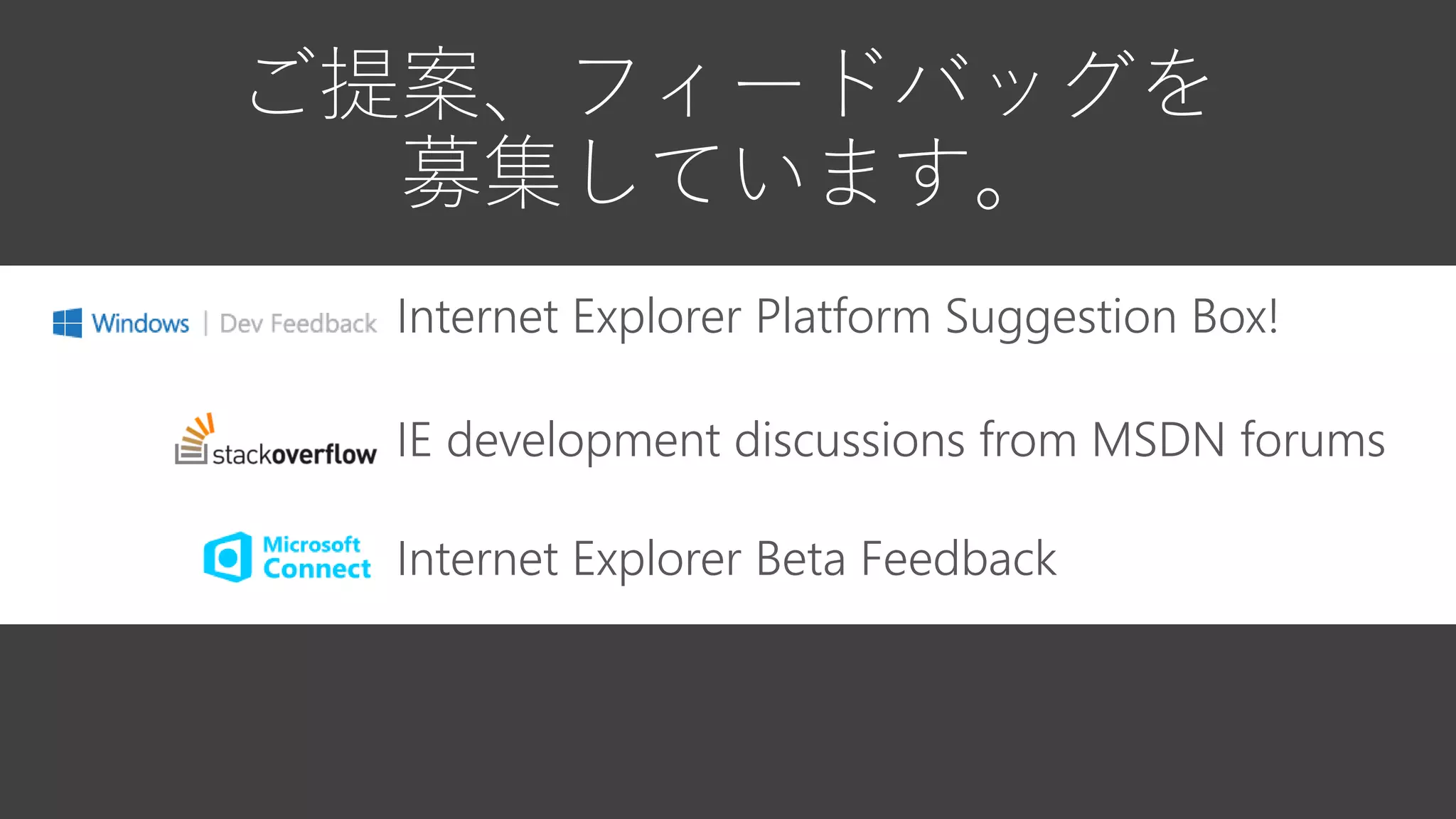 ご提案、フィードバックを募集しています。

Windows | Dev Feedback Internet Explorer Platform Suggestion Box!

stackoverflow IE development discussions from MSDN forums

Microsoft Connect Internet Explorer Beta Feedback